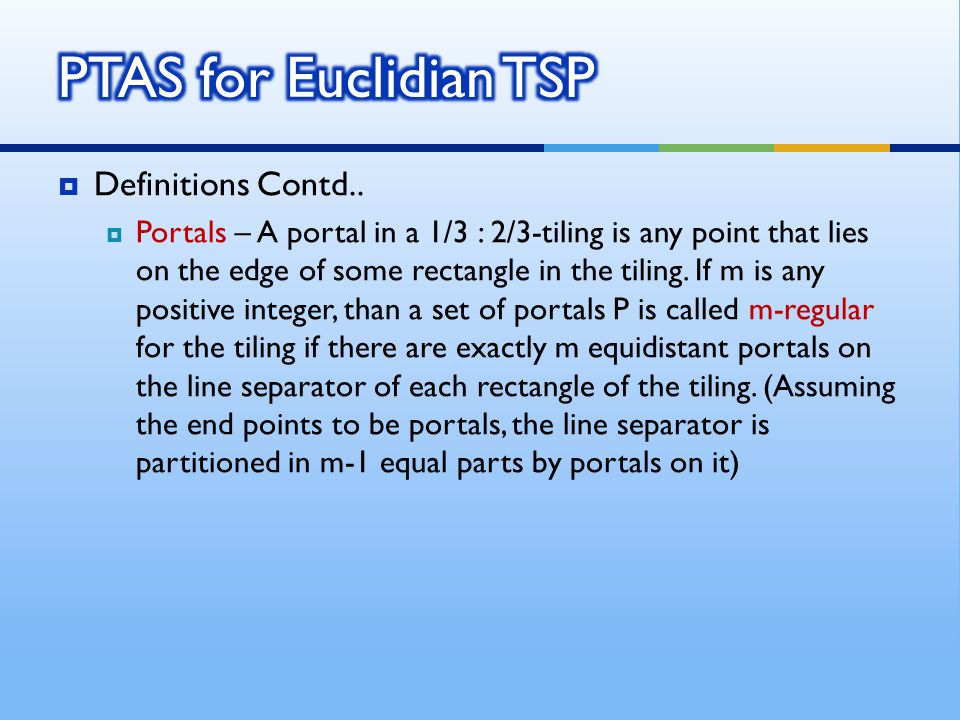 PTAS for Euclidian TSP

Definitions Contd..

Portals – A portal in a 1/3 : 2/3-tiling is any point that lies on the edge of some rectangle in the tiling. If m is any positive integer, than a set of portals P is called m-regular for the tiling if there are exactly m equidistant portals on the line separator of each rectangle of the tiling. (Assuming the end points to be portals, the line separator is partitioned in m-1 equal parts by portals on it)